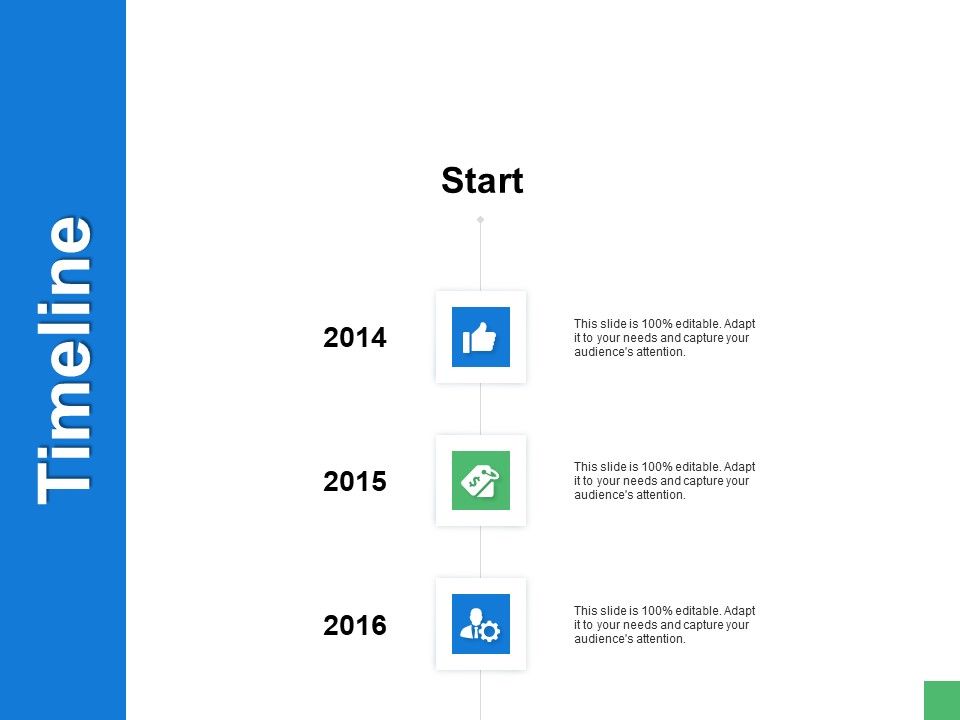 Timeline

Start

2014

This slide is 100% editable. Adapt it to your needs and capture your audience's attention.

2015

This slide is 100% editable. Adapt it to your needs and capture your audience's attention.

2016

This slide is 100% editable. Adapt it to your needs and capture your audience's attention.